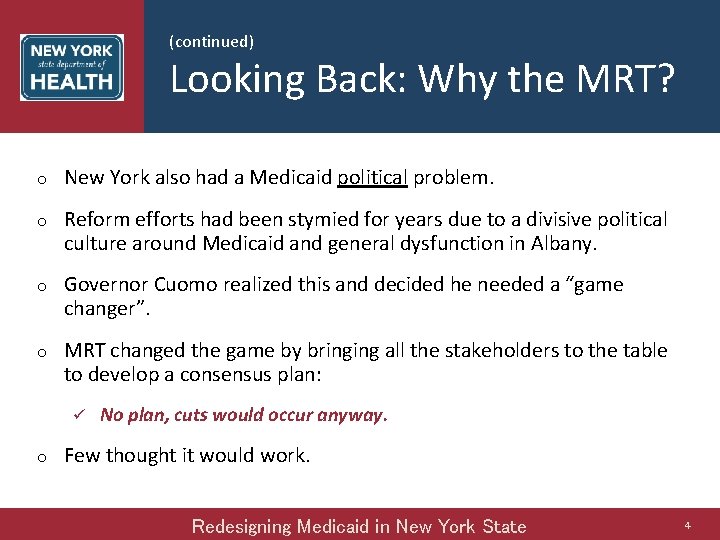 NEW YORK
state department of
HEALTH

(continued)

Looking Back: Why the MRT?

o New York also had a Medicaid political problem.

o Reform efforts had been stymied for years due to a divisive political culture around Medicaid and general dysfunction in Albany.

o Governor Cuomo realized this and decided he needed a "game changer".

o MRT changed the game by bringing all the stakeholders to the table to develop a consensus plan:

✓ No plan, cuts would occur anyway.

o Few thought it would work.

Redesigning Medicaid in New York State

4